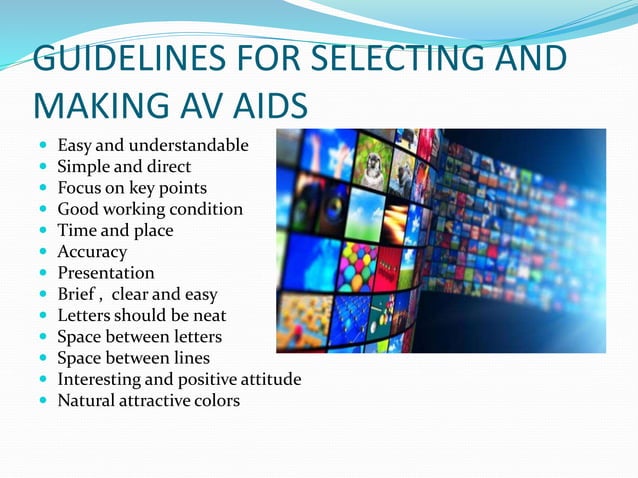 GUIDELINES FOR SELECTING AND MAKING AV AIDS

- Easy and understandable
- Simple and direct
- Focus on key points
- Good working condition
- Time and place
- Accuracy
- Presentation
- Brief , clear and easy
- Letters should be neat
- Space between letters
- Space between lines
- Interesting and positive attitude
- Natural attractive colors